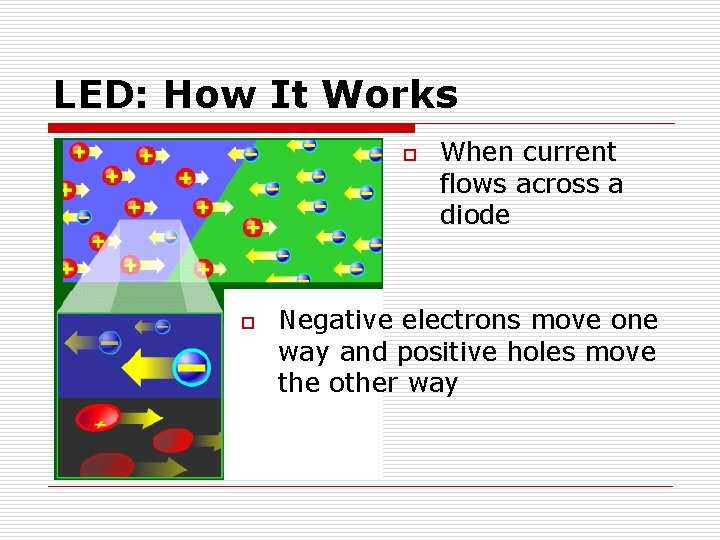 LED: How It Works

When current flows across a diode

Negative electrons move one way and positive holes move the other way